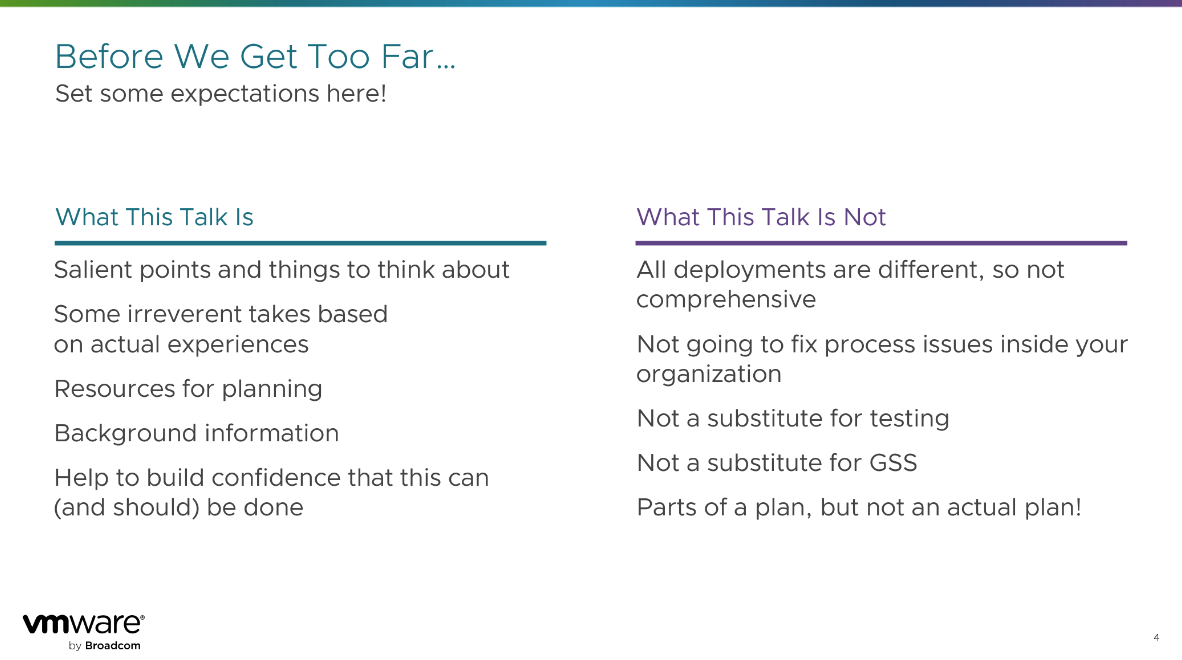 Before We Get Too Far…
Set some expectations here!

What This Talk Is

Salient points and things to think about

Some irreverent takes based on actual experiences

Resources for planning

Background information

Help to build confidence that this can (and should) be done

What This Talk Is Not

All deployments are different, so not comprehensive

Not going to fix process issues inside your organization

Not a substitute for testing

Not a substitute for GSS

Parts of a plan, but not an actual plan!

vmware® by Broadcom

4